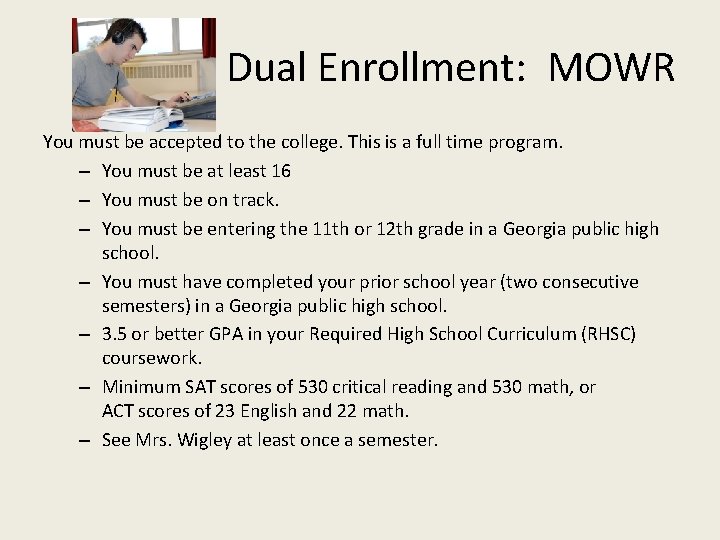 Dual Enrollment: MOWR

You must be accepted to the college. This is a full time program.

– You must be at least 16

– You must be on track.

– You must be entering the 11th or 12th grade in a Georgia public high school.

– You must have completed your prior school year (two consecutive semesters) in a Georgia public high school.

– 3.5 or better GPA in your Required High School Curriculum (RHSC) coursework.

– Minimum SAT scores of 530 critical reading and 530 math, or ACT scores of 23 English and 22 math.

– See Mrs. Wigley at least once a semester.